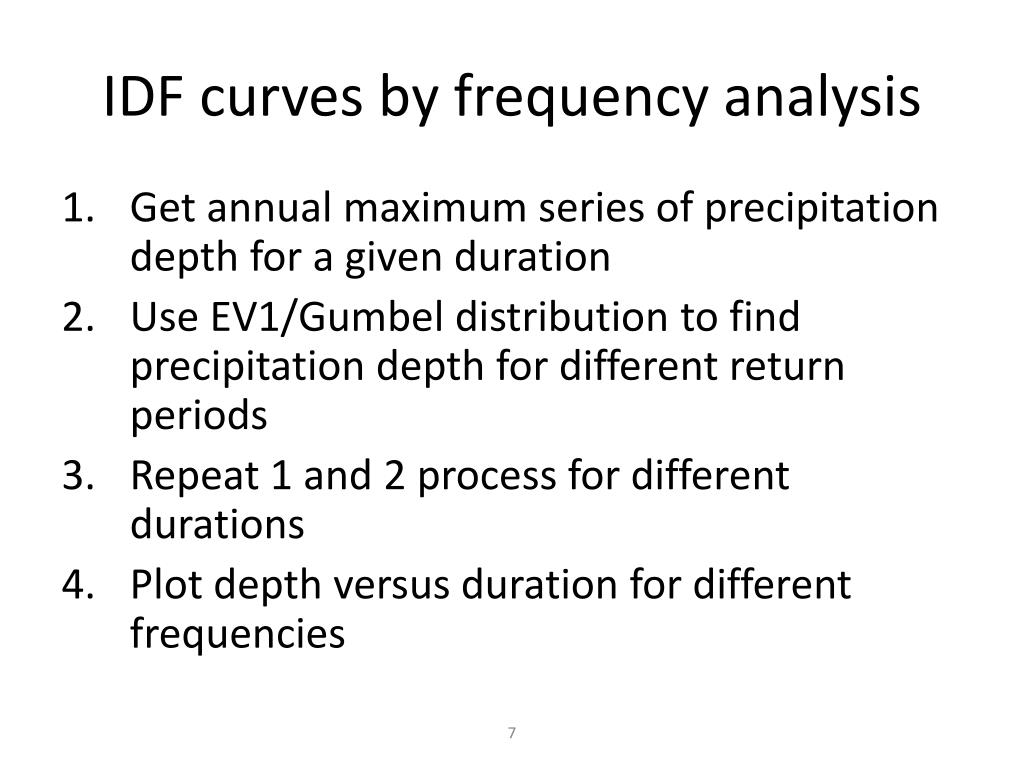 IDF curves by frequency analysis

1. Get annual maximum series of precipitation depth for a given duration
2. Use EV1/Gumbel distribution to find precipitation depth for different return periods
3. Repeat 1 and 2 process for different durations
4. Plot depth versus duration for different frequencies

7